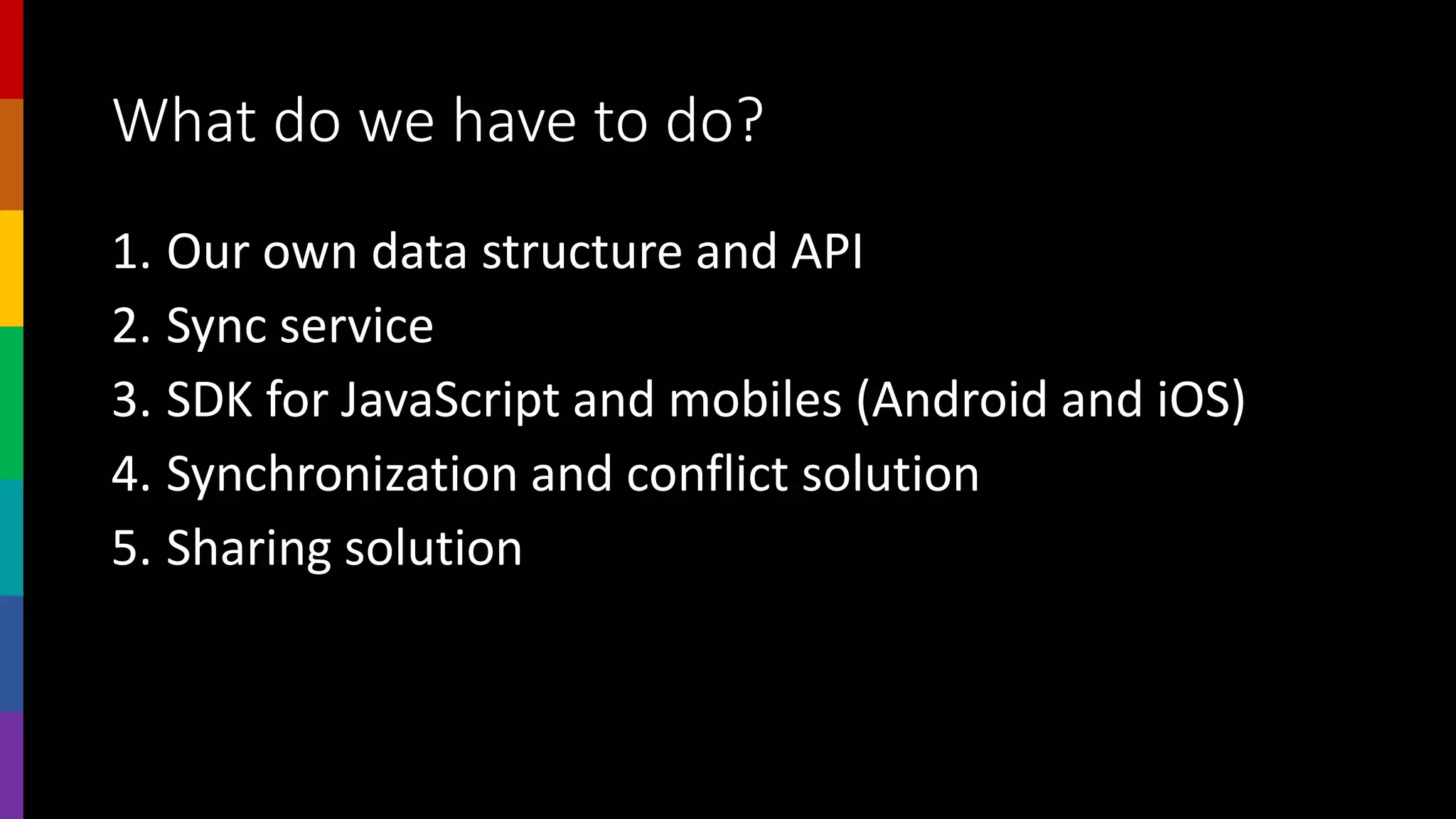 What do we have to do?

1. Our own data structure and API
2. Sync service
3. SDK for JavaScript and mobiles (Android and iOS)
4. Synchronization and conflict solution
5. Sharing solution